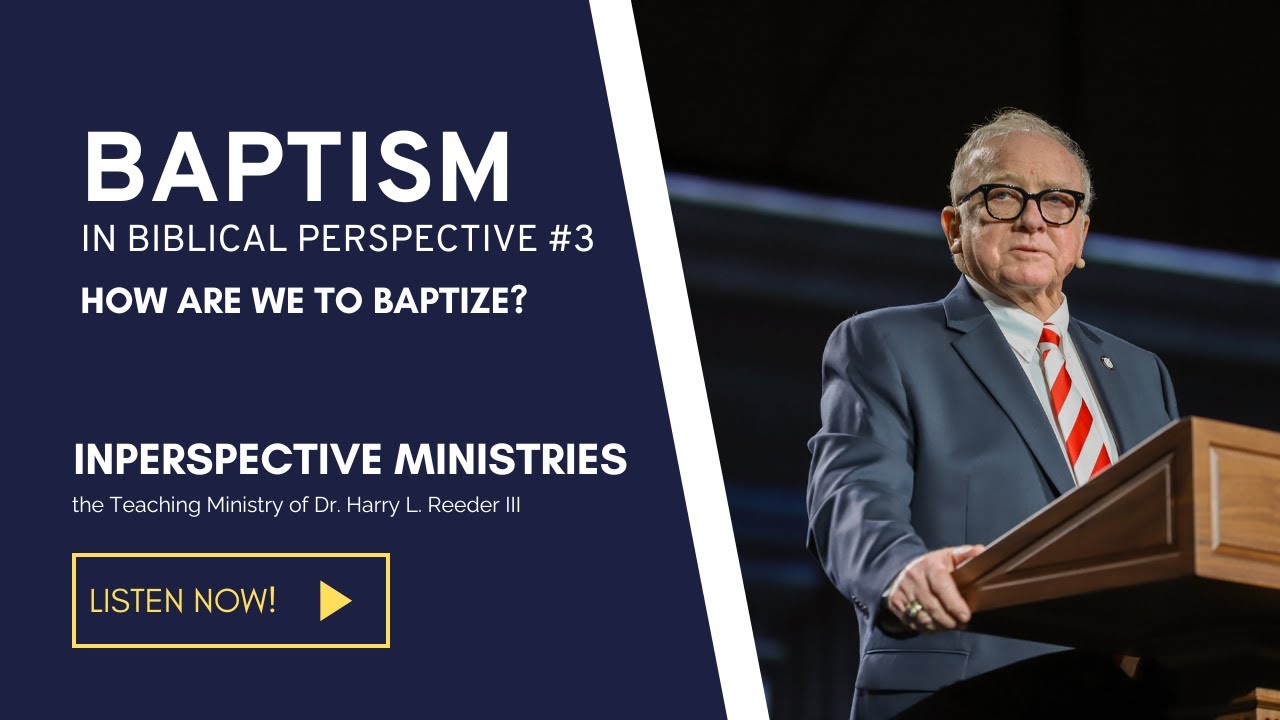 BAPTISM
IN BIBLICAL PERSPECTIVE #3
HOW ARE WE TO BAPTIZE?

INPERSPECTIVE MINISTRIES
the Teaching Ministry of Dr. Harry L. Reeder III

LISTEN NOW!